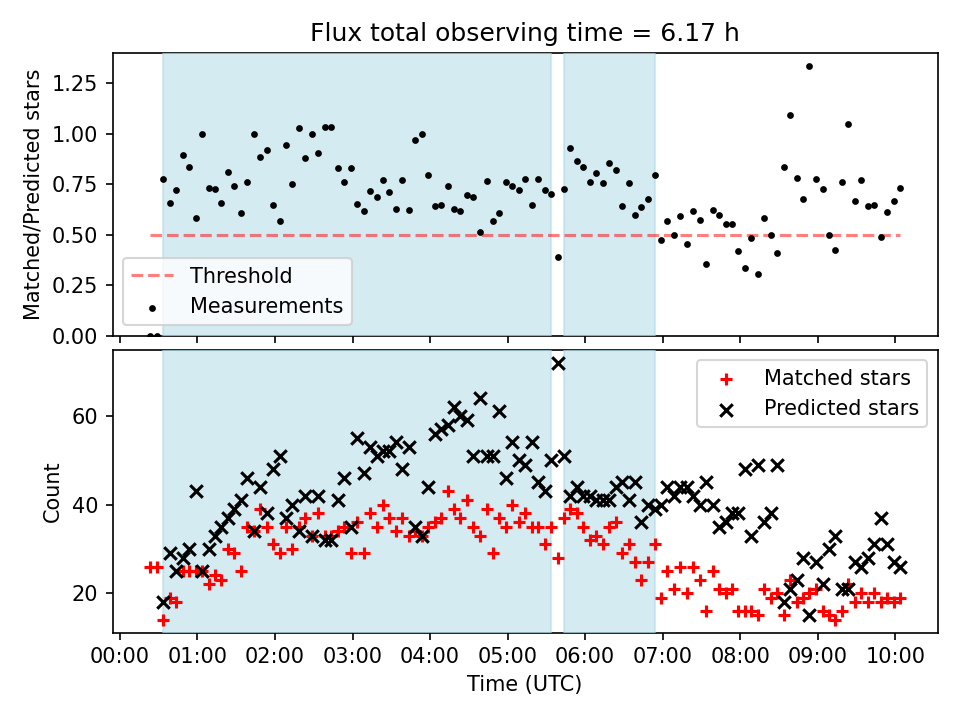 Flux total observing time = 6.17 h

Matched/Predicted stars

1.25
1.00
0.75
0.50
0.25
0.00

Threshold
Measurements

Count

60
40
20

Matched stars
Predicted stars

00:00 01:00 02:00 03:00 04:00 05:00 06:00 07:00 08:00 09:00 10:00

Time (UTC)